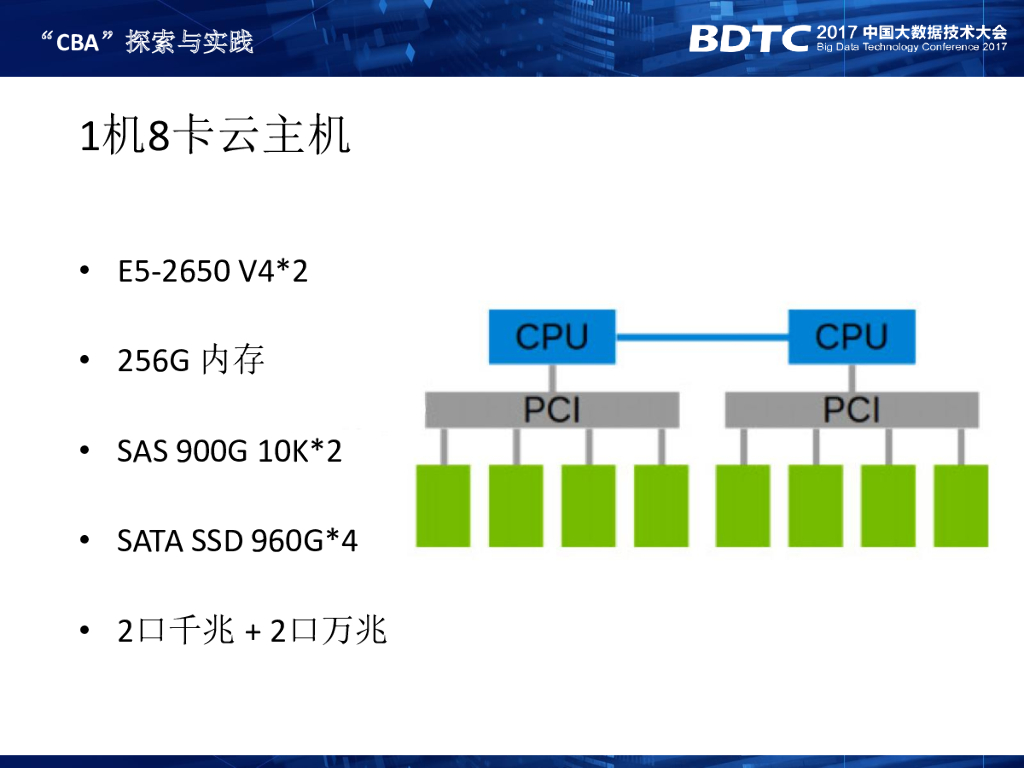 “CBA”探索与实践

BDTC 2017 中国大数据技术大会
Big Data Technology Conference 2017

1机8卡云主机

• E5-2650 V4*2

• 256G 内存

• SAS 900G 10K*2

• SATA SSD 960G*4

• 2口千兆 + 2口万兆

CPU CPU
PCI PCI